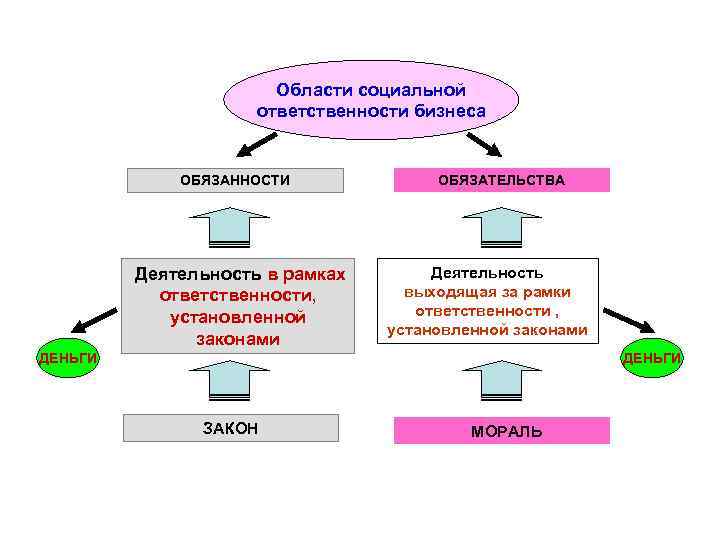 Области социальной ответственности бизнеса

ОБЯЗАННОСТИ

ОБЯЗАТЕЛЬСТВА

Деятельность в рамках ответственности, установленной законами

Деятельность выходящая за рамки ответственности , установленной законами

ДЕНЬГИ

ДЕНЬГИ

ЗАКОН

МОРАЛЬ